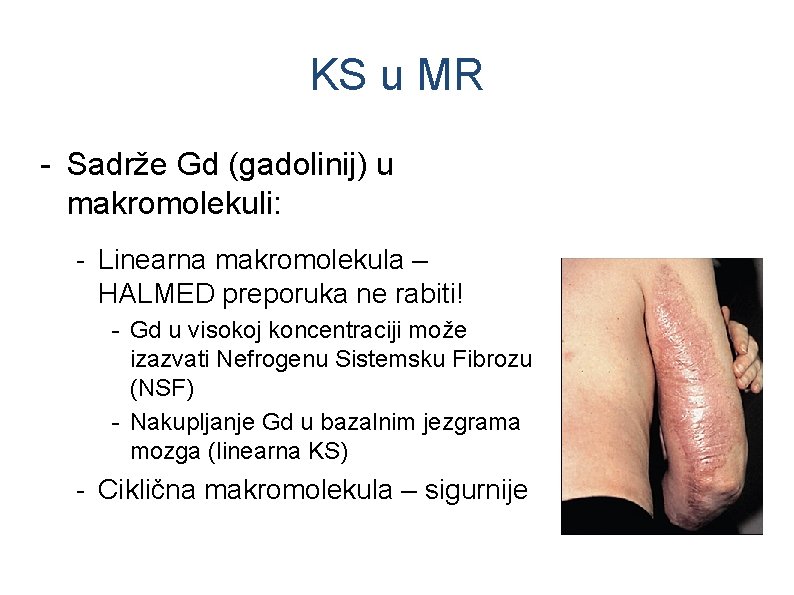 KS u MR

- Sadrže Gd (gadolinij) u makromolekuli:

- Linearna makromolekula – HALMED preporuka ne rabiti!

- Gd u visokoj koncentraciji može izazvati Nefrogenu Sistemsku Fibrozu (NSF)

- Nakupljanje Gd u bazalnim jezgrama mozga (linearna KS)

- Ciklična makromolekula – sigurnije